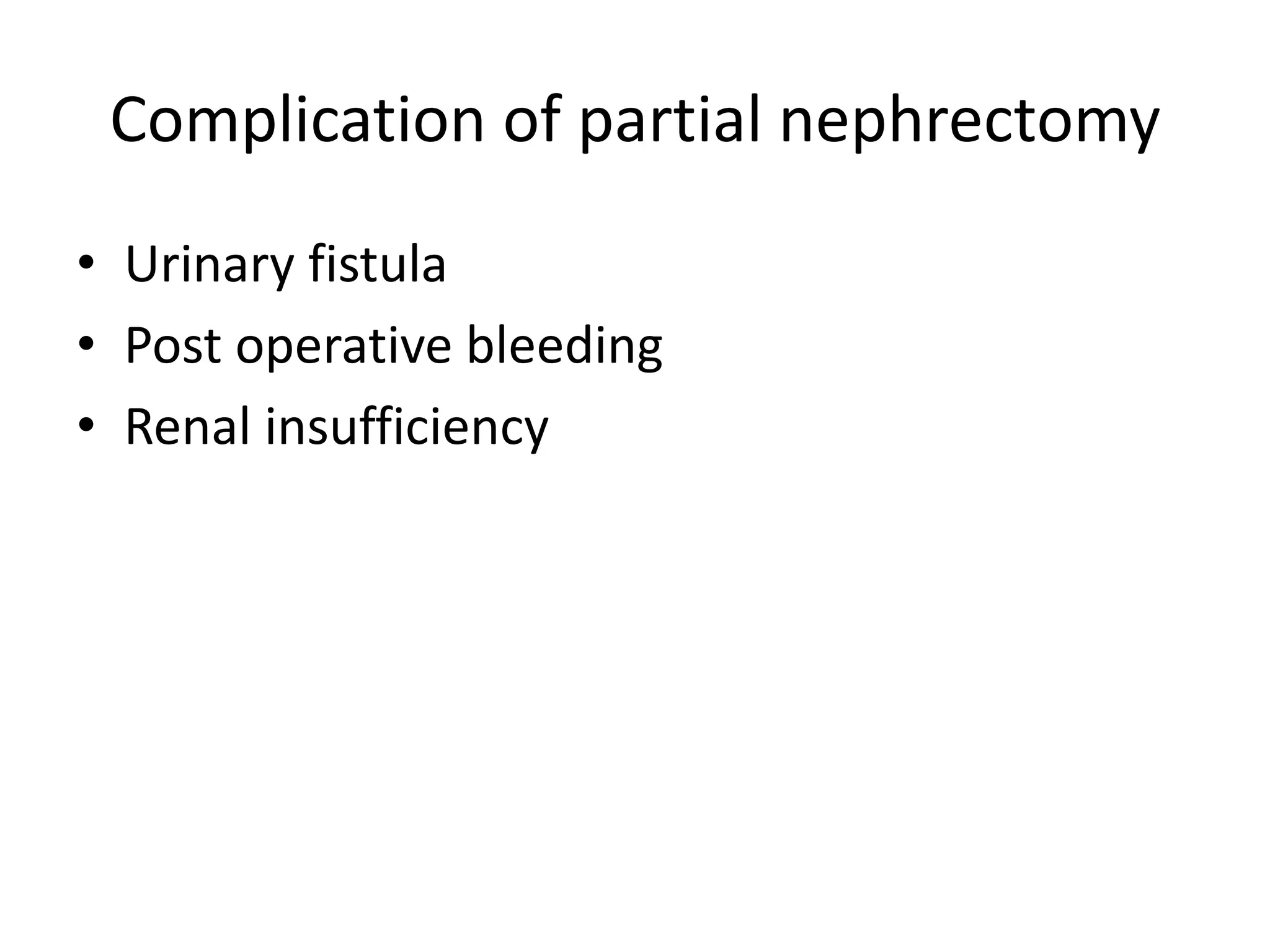 Complication of partial nephrectomy

• Urinary fistula
• Post operative bleeding
• Renal insufficiency